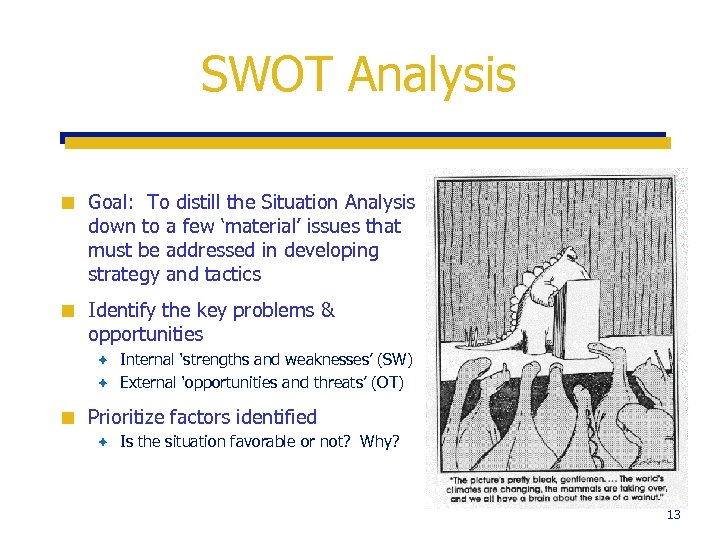 SWOT Analysis

Goal: To distill the Situation Analysis down to a few 'material' issues that must be addressed in developing strategy and tactics

Identify the key problems & opportunities

Internal 'strengths and weaknesses' (SW)

External 'opportunities and threats' (OT)

Prioritize factors identified

Is the situation favorable or not? Why?

"The picture's pretty bleak, gentlemen. ... The world's climates are changing, the mammals are taking over, and we all have a brain about the size of a walnut."

13